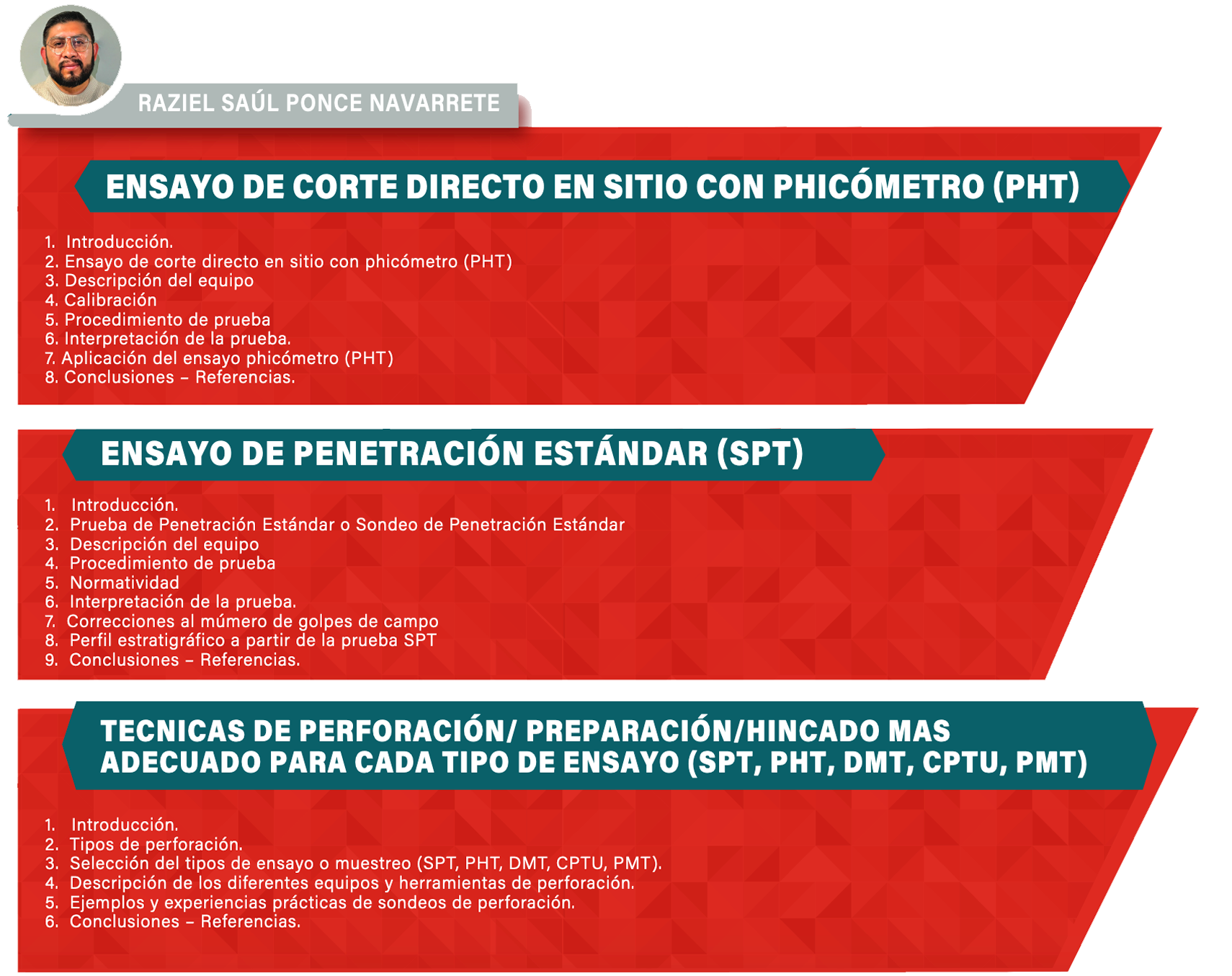 RAZIEL SAÚL PONCE NAVARRETE

ENSAYO DE CORTE DIRECTO EN SITIO CON PHICÓMETRO (PHT)

1. Introducción.
2. Ensayo de corte directo en sitio con phicómetro (PHT)
3. Descripción del equipo
4. Calibración
5. Procedimiento de prueba
6. Interpretación de la prueba.
7. Aplicación del ensayo phicómetro (PHT)
8. Conclusiones – Referencias.

ENSAYO DE PENETRACIÓN ESTÁNDAR (SPT)

1. Introducción.
2. Prueba de Penetración Estándar o Sondeo de Penetración Estándar
3. Descripción del equipo
4. Procedimiento de prueba
5. Normatividad
6. Interpretación de la prueba.
7. Correcciones al múmero de golpes de campo
8. Perfil estratigráfico a partir de la prueba SPT
9. Conclusiones – Referencias.

TECNICAS DE PERFORACIÓN/ PREPARACIÓN/HINCADO MAS ADECUADO PARA CADA TIPO DE ENSAYO (SPT, PHT, DMT, CPTU, PMT)

1. Introducción.
2. Tipos de perforación.
3. Selección del tipos de ensayo o muestreo (SPT, PHT, DMT, CPTU, PMT).
4. Descripción de los diferentes equipos y herramientas de perforación.
5. Ejemplos y experiencias prácticas de sondeos de perforación.
6. Conclusiones – Referencias.